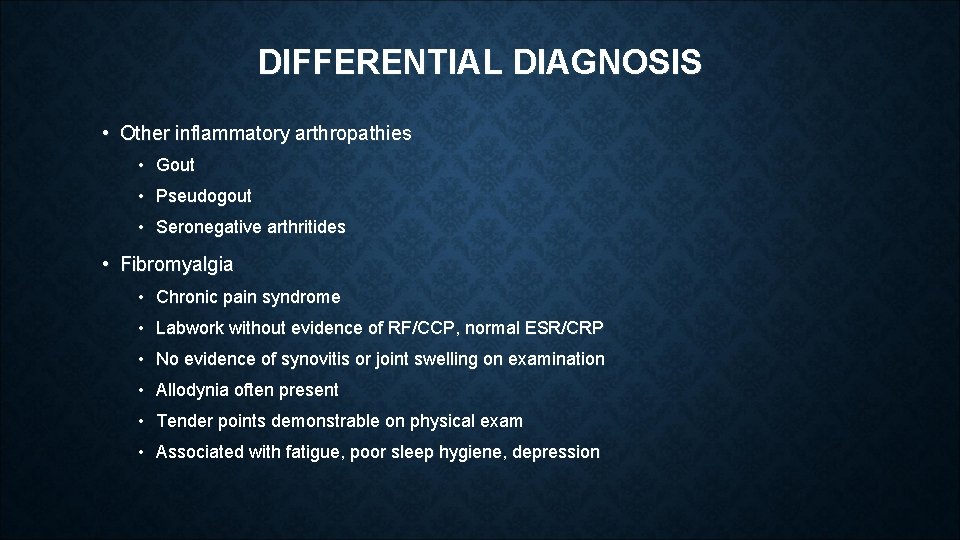 DIFFERENTIAL DIAGNOSIS

• Other inflammatory arthropathies
  • Gout
  • Pseudogout
  • Seronegative arthritides
• Fibromyalgia
  • Chronic pain syndrome
  • Labwork without evidence of RF/CCP, normal ESR/CRP
  • No evidence of synovitis or joint swelling on examination
  • Allodynia often present
  • Tender points demonstrable on physical exam
  • Associated with fatigue, poor sleep hygiene, depression